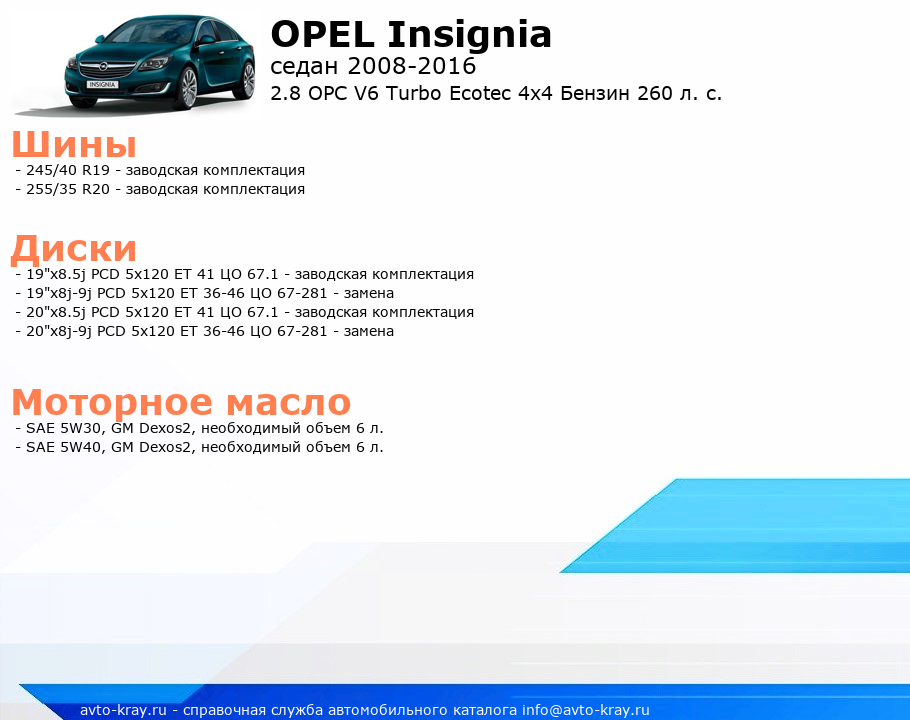 INSIGNIA

OPEL Insignia
седан 2008-2016
2.8 OPC V6 Turbo Ecotec 4x4 Бензин 260 л. с.

Шины
- 245/40 R19 - заводская комплектация
- 255/35 R20 - заводская комплектация

Диски
- 19"x8.5j PCD 5x120 ET 41 ЦО 67.1 - заводская комплектация
- 19"x8j-9j PCD 5x120 ET 36-46 ЦО 67-281 - замена
- 20"x8.5j PCD 5x120 ET 41 ЦО 67.1 - заводская комплектация
- 20"x8j-9j PCD 5x120 ET 36-46 ЦО 67-281 - замена

Моторное масло
- SAE 5W30, GM Dexos2, необходимый объем 6 л.
- SAE 5W40, GM Dexos2, необходимый объем 6 л.

avto-kray.ru - справочная служба автомобильного каталога info@avto-kray.ru